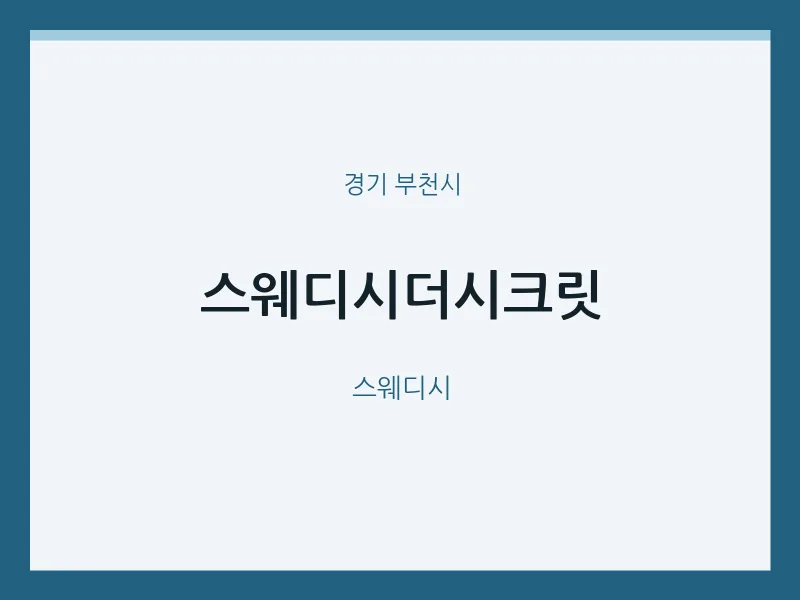 경기 부천시

스웨디시더시크릿

스웨디시